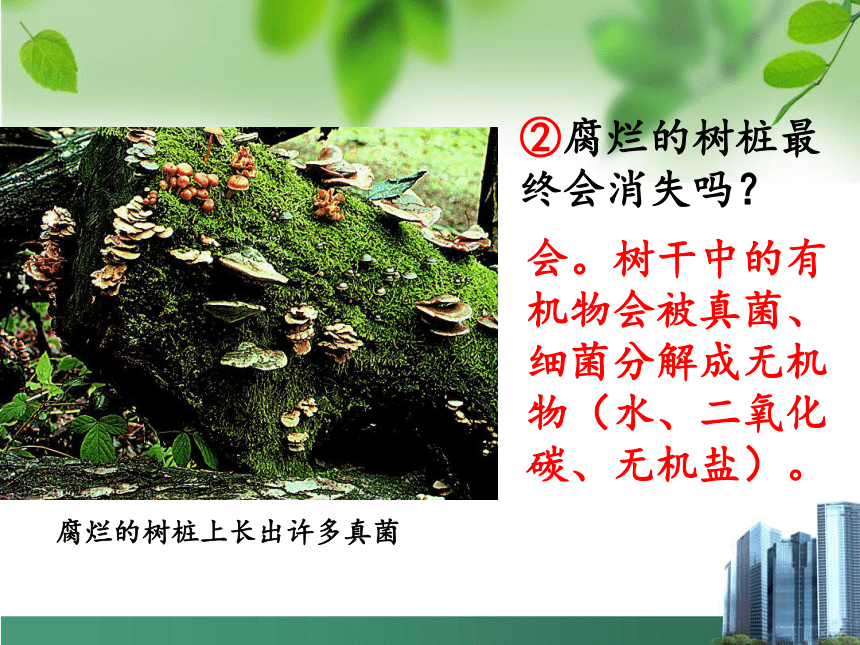 ②腐烂的树桩最终会消失吗？

会。树干中的有机物会被真菌、细菌分解成无机物（水、二氧化碳、无机盐）。

腐烂的树桩上长出许多真菌